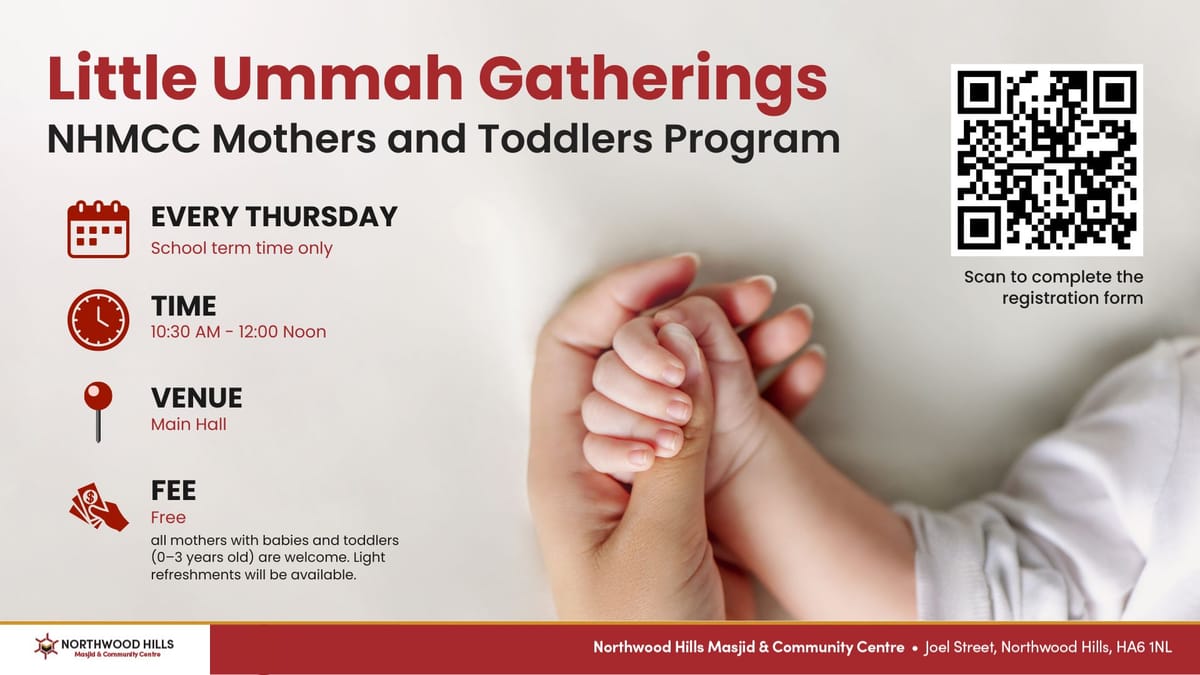 Little Ummah Gatherings
NHMCC Mothers and Toddlers Program

EVERY THURSDAY
School term time only

TIME
10:30 AM - 12:00 Noon

VENUE
Main Hall

FEE
Free
all mothers with babies and toddlers (0–3 years old) are welcome. Light refreshments will be available.

Scan to complete the registration form

NORTHWOOD HILLS
Masjid & Community Centre

Northwood Hills Masjid & Community Centre • Joel Street, Northwood Hills, HA6 1NL